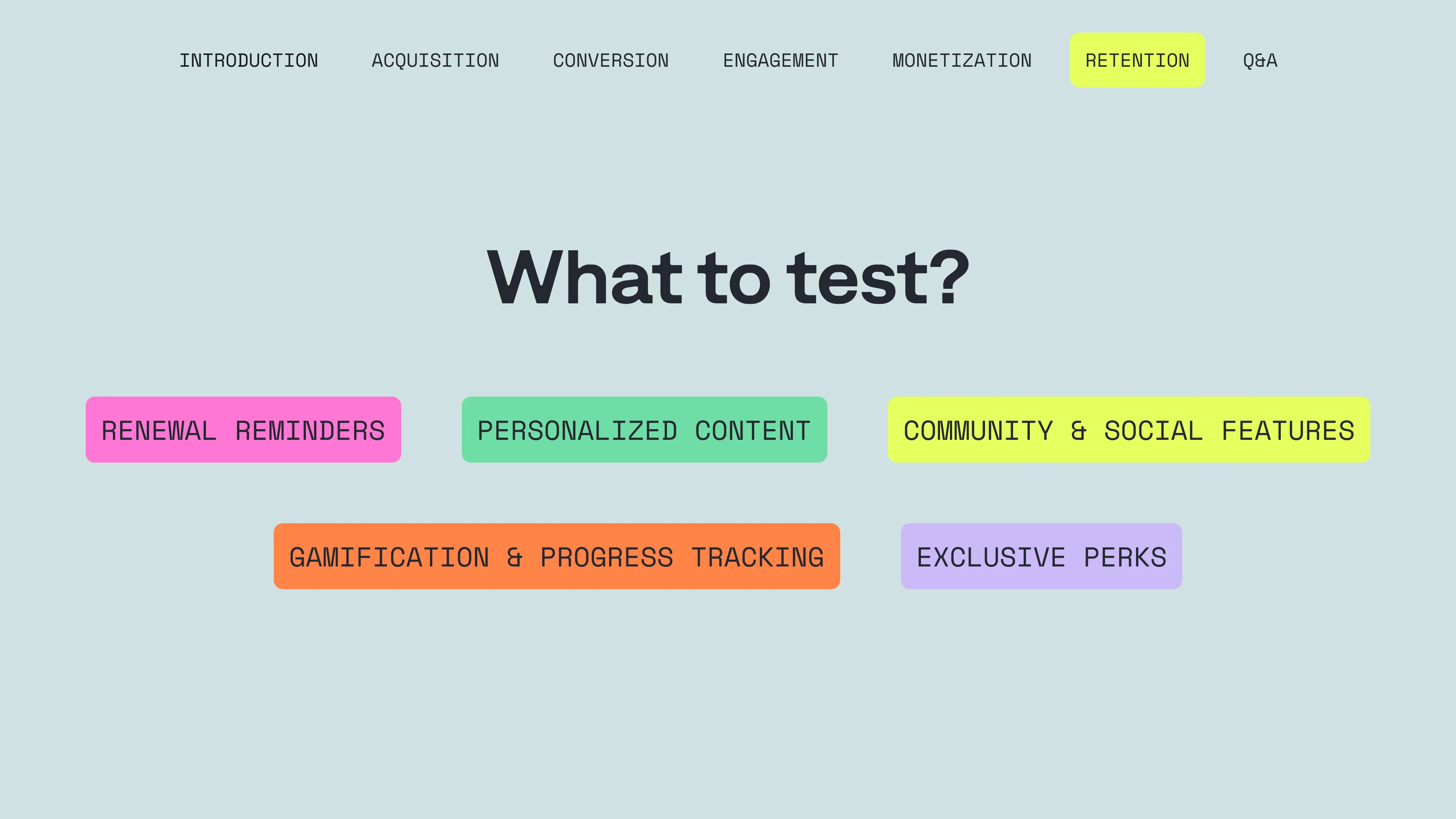 INTRODUCTION ACQUISITION CONVERSION ENGAGEMENT MONETIZATION RETENTION Q&A

What to test?

RENEWAL REMINDERS

PERSONALIZED CONTENT

COMMUNITY & SOCIAL FEATURES

GAMIFICATION & PROGRESS TRACKING

EXCLUSIVE PERKS